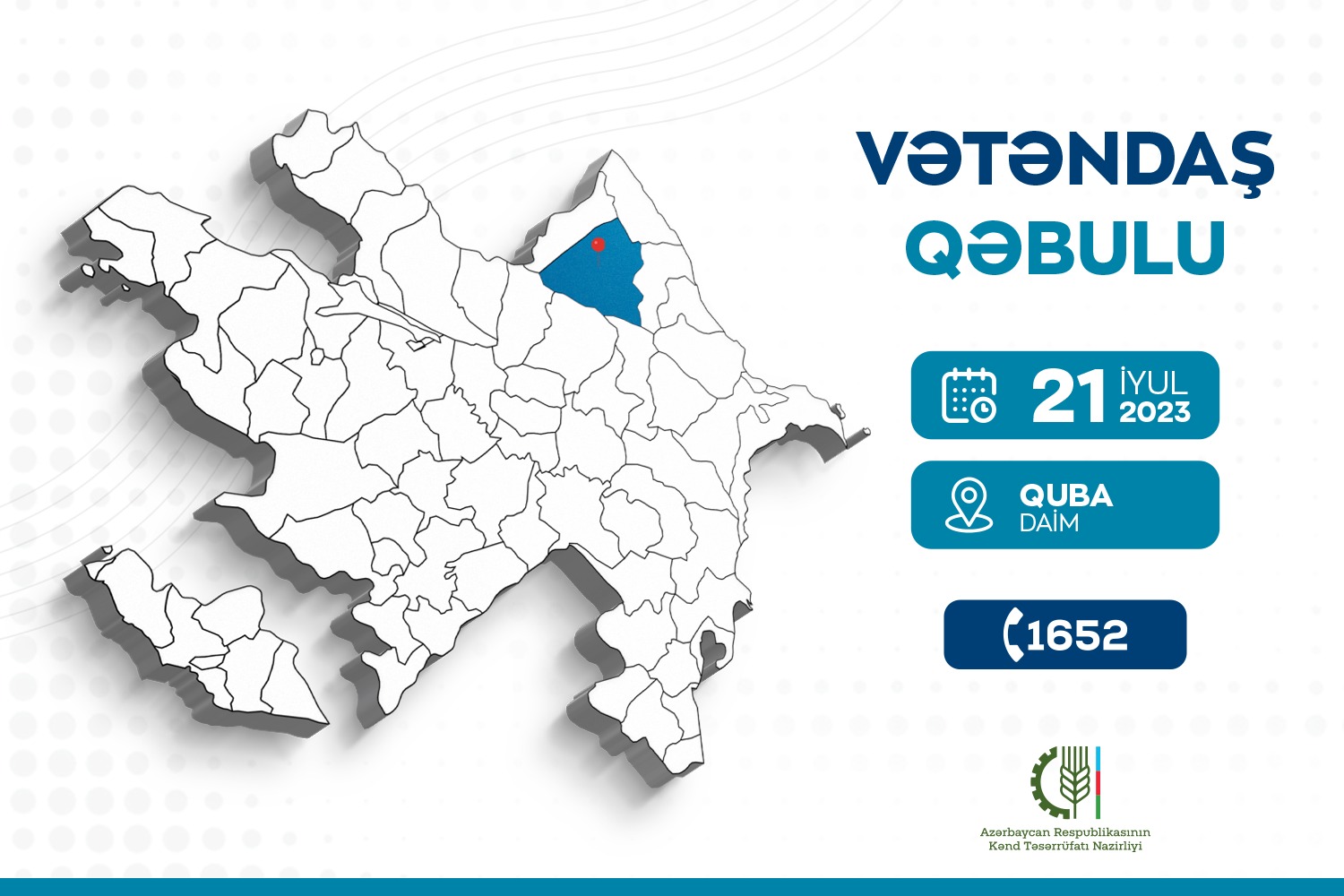 VƏTƏNDAŞ QƏBULU

21 İYUL 2023

QUBA
DAİM

1652

Azərbaycan Respublikasının
Kənd Təsərrüfatı Nazirliyi